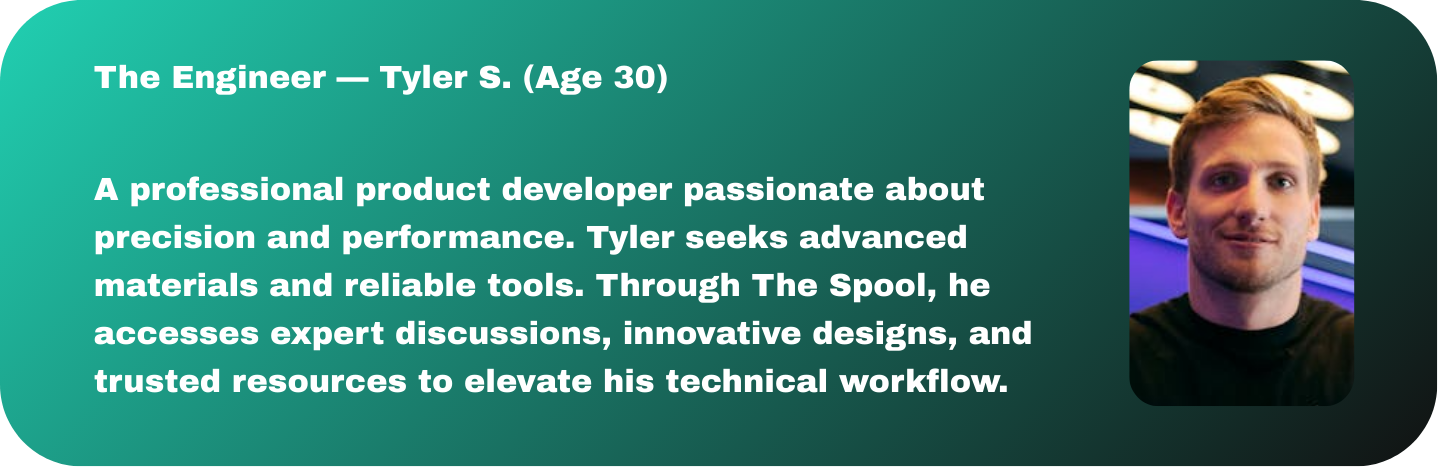 The Engineer — Tyler S. (Age 30)

A professional product developer passionate about precision and performance. Tyler seeks advanced materials and reliable tools. Through The Spool, he accesses expert discussions, innovative designs, and trusted resources to elevate his technical workflow.